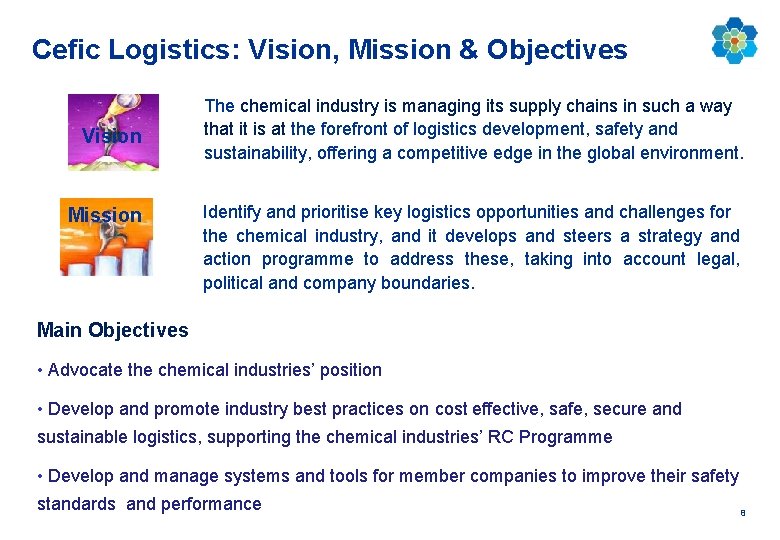 Cefic Logistics: Vision, Mission & Objectives

Vision

The chemical industry is managing its supply chains in such a way that it is at the forefront of logistics development, safety and sustainability, offering a competitive edge in the global environment.

Mission

Identify and prioritise key logistics opportunities and challenges for the chemical industry, and it develops and steers a strategy and action programme to address these, taking into account legal, political and company boundaries.

Main Objectives

• Advocate the chemical industries' position

• Develop and promote industry best practices on cost effective, safe, secure and sustainable logistics, supporting the chemical industries' RC Programme

• Develop and manage systems and tools for member companies to improve their safety standards and performance

8